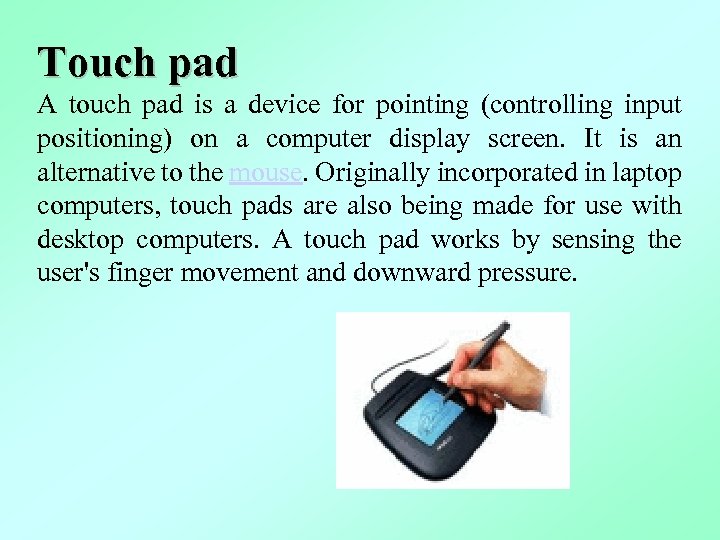 Touch pad

A touch pad is a device for pointing (controlling input positioning) on a computer display screen. It is an alternative to the mouse. Originally incorporated in laptop computers, touch pads are also being made for use with desktop computers. A touch pad works by sensing the user's finger movement and downward pressure.